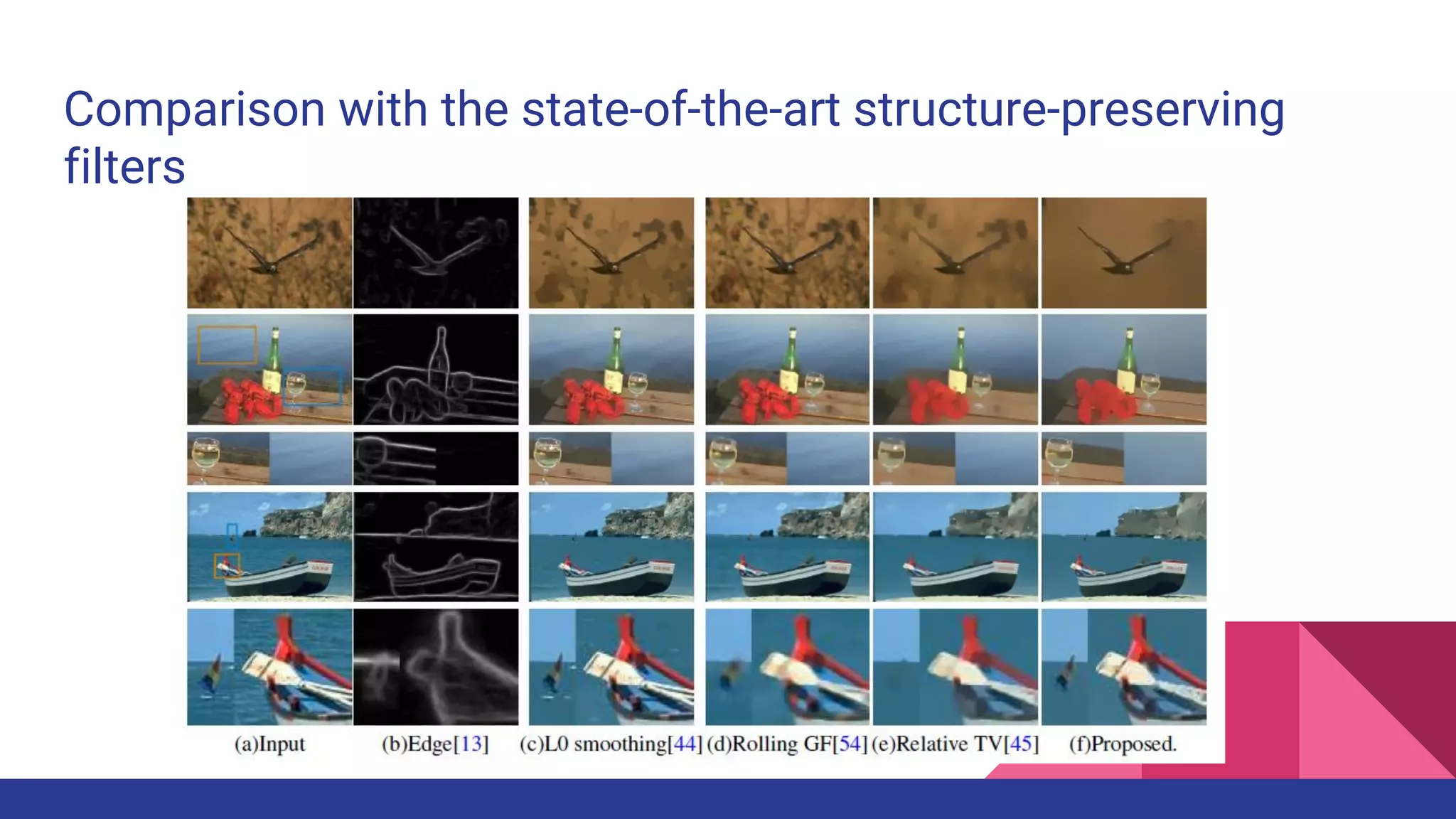 Comparison with the state-of-the-art structure-preserving filters

(a)Input (b)Edge[13] (c)L0 smoothing[44] (d)Rolling GF[54] (e)Relative TV[45] (f)Proposed.